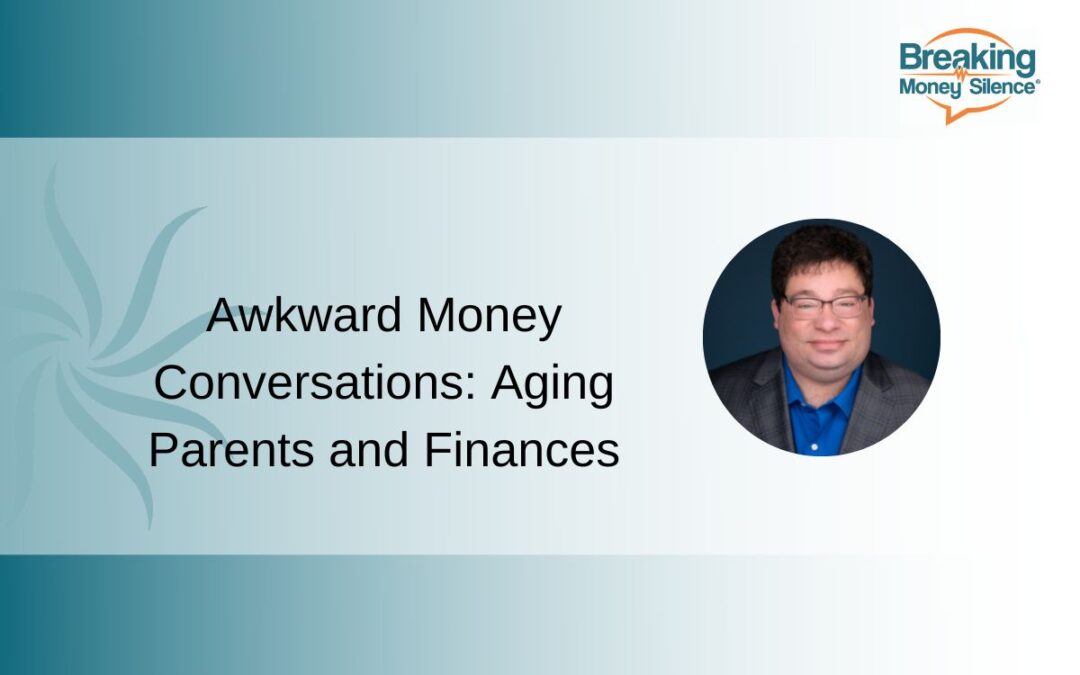 Breaking Money Silence®

Awkward Money Conversations: Aging Parents and Finances